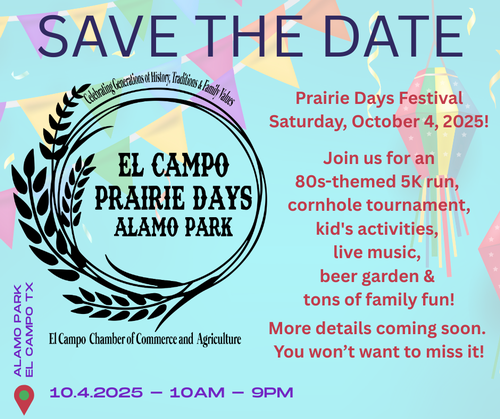 SAVE THE DATE

Celebrating Generations of History, Traditions & Family Values

EL CAMPO
PRAIRIE DAYS
ALAMO PARK

El Campo Chamber of Commerce and Agriculture

Prairie Days Festival
Saturday, October 4, 2025!

Join us for an 80s-themed 5K run, cornhole tournament, kid's activities, live music, beer garden & tons of family fun!

More details coming soon. You won't want to miss it!

ALAMO PARK
EL CAMPO TX

10.4.2025 – 10AM – 9PM